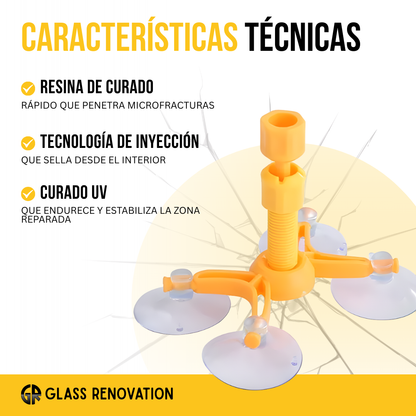 CARACTERÍSTICAS TÉCNICAS

RESINA DE CURADO
RÁPIDO QUE PENETRA MICROFRACTURAS

TECNOLOGÍA DE INYECCIÓN
QUE SELLA DESDE EL INTERIOR

CURADO UV
QUE ENDURECE Y ESTABILIZA LA ZONA REPARADA

GR GLASS RENOVATION